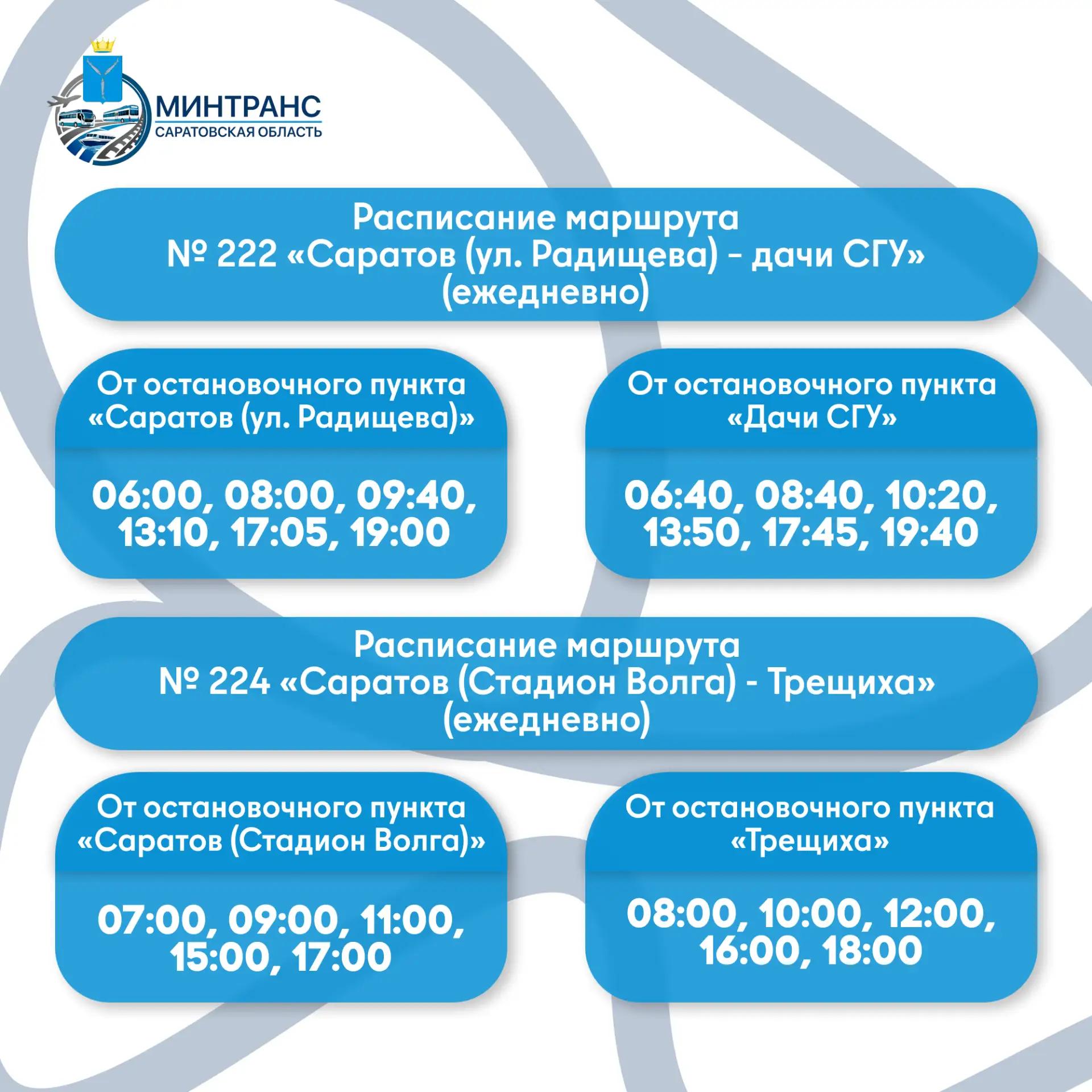 МИНТРАНС
САРАТОВСКАЯ ОБЛАСТЬ

Расписание маршрута
№ 222 «Саратов (ул. Радищева) - дачи СГУ»
(ежедневно)

От остановочного пункта
«Саратов (ул. Радищева)»

06:00, 08:00, 09:40, 13:10, 17:05, 19:00

От остановочного пункта
«Дачи СГУ»

06:40, 08:40, 10:20, 13:50, 17:45, 19:40

Расписание маршрута
№ 224 «Саратов (Стадион Волга) - Трещиха»
(ежедневно)

От остановочного пункта
«Саратов (Стадион Волга)»

07:00, 09:00, 11:00, 15:00, 17:00

От остановочного пункта
«Трещиха»

08:00, 10:00, 12:00, 16:00, 18:00